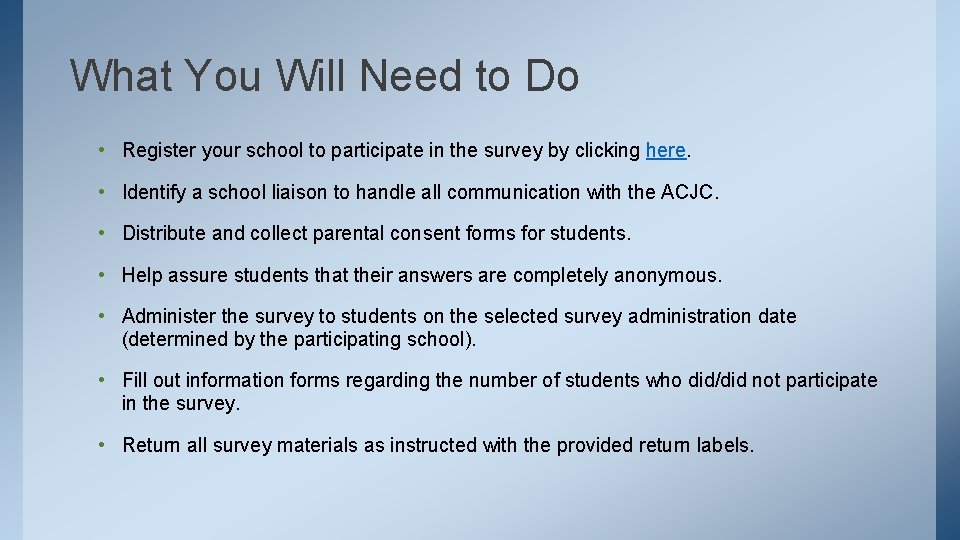 What You Will Need to Do

• Register your school to participate in the survey by clicking here.

• Identify a school liaison to handle all communication with the ACJC.

• Distribute and collect parental consent forms for students.

• Help assure students that their answers are completely anonymous.

• Administer the survey to students on the selected survey administration date (determined by the participating school).

• Fill out information forms regarding the number of students who did/did not participate in the survey.

• Return all survey materials as instructed with the provided return labels.